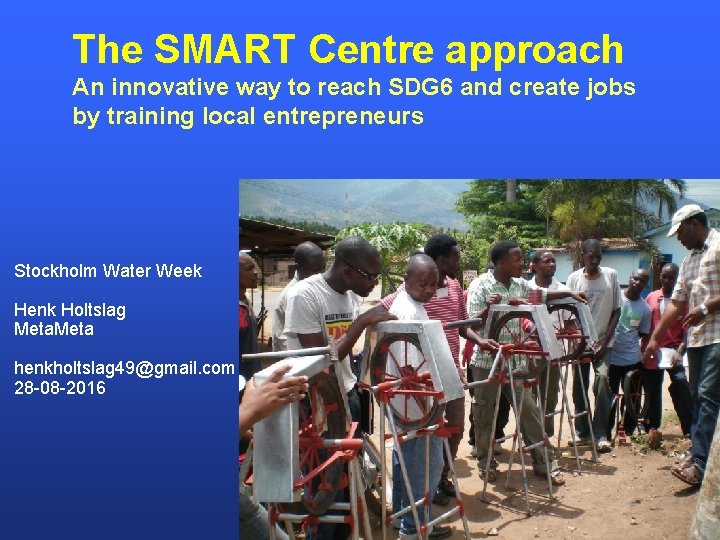 The SMART Centre approach
An innovative way to reach SDG6 and create jobs by training local entrepreneurs

Stockholm Water Week

Henk Holtslag
MetaMeta

henkholtslag49@gmail.com
28-08-2016